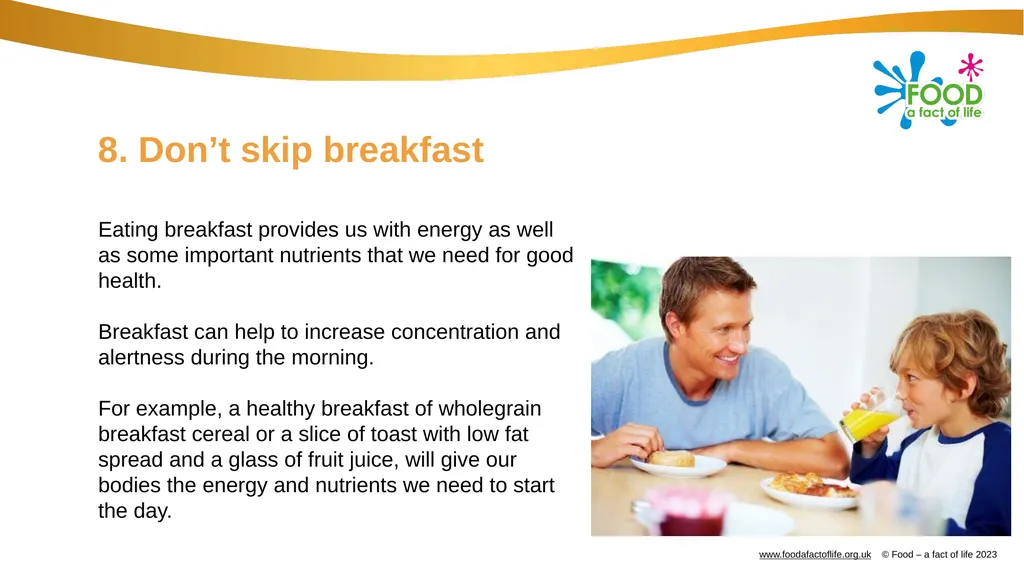 FOOD
a fact of life

8. Don’t skip breakfast

Eating breakfast provides us with energy as well as some important nutrients that we need for good health.

Breakfast can help to increase concentration and alertness during the morning.

For example, a healthy breakfast of wholegrain breakfast cereal or a slice of toast with low fat spread and a glass of fruit juice, will give our bodies the energy and nutrients we need to start the day.

www.foodafactoflife.org.uk © Food – a fact of life 2023